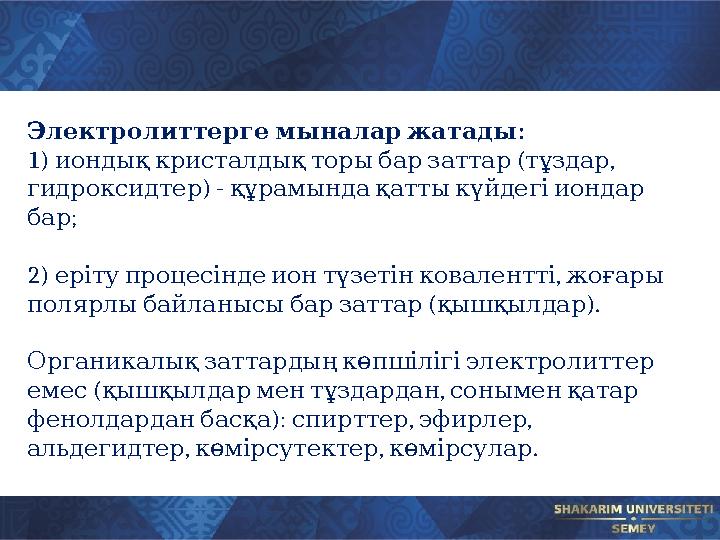 Электролиттерге мыналар жатады:
1) иондық кристалдық торы бар заттар (тұздар, гидроксидтер) - құрамында қатты күйдегі иондар бар;

2) еріту процесінде ион түзетін ковалентті, жоғары полярлы байланысы бар заттар (қышқылдар).

Органикалық заттардың көпшілігі электролиттер емес (қышқылдар мен тұздардан, сонымен қатар фенолдардан басқа): спирттер, эфирлер, альдегидтер, көмірсутектер, көмірсулар.

SHAKARIM UNIVERSITETI
SEMEY